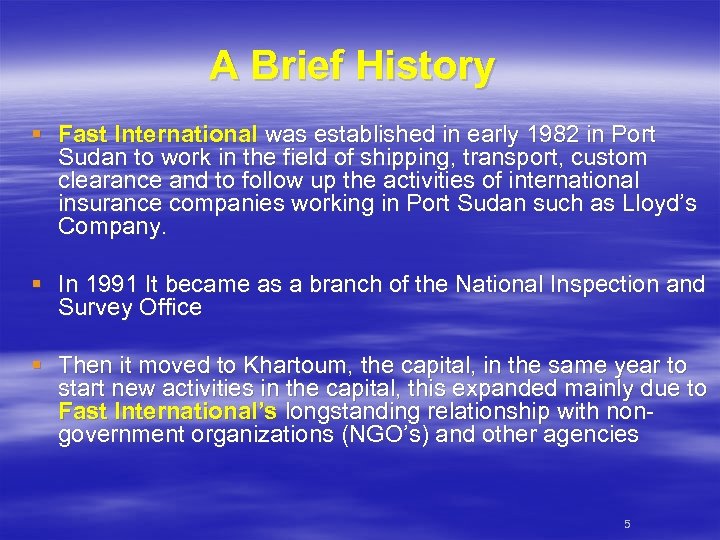 A Brief History

▪ Fast International was established in early 1982 in Port Sudan to work in the field of shipping, transport, custom clearance and to follow up the activities of international insurance companies working in Port Sudan such as Lloyd's Company.

▪ In 1991 It became as a branch of the National Inspection and Survey Office

▪ Then it moved to Khartoum, the capital, in the same year to start new activities in the capital, this expanded mainly due to Fast International's longstanding relationship with non-government organizations (NGO's) and other agencies

5